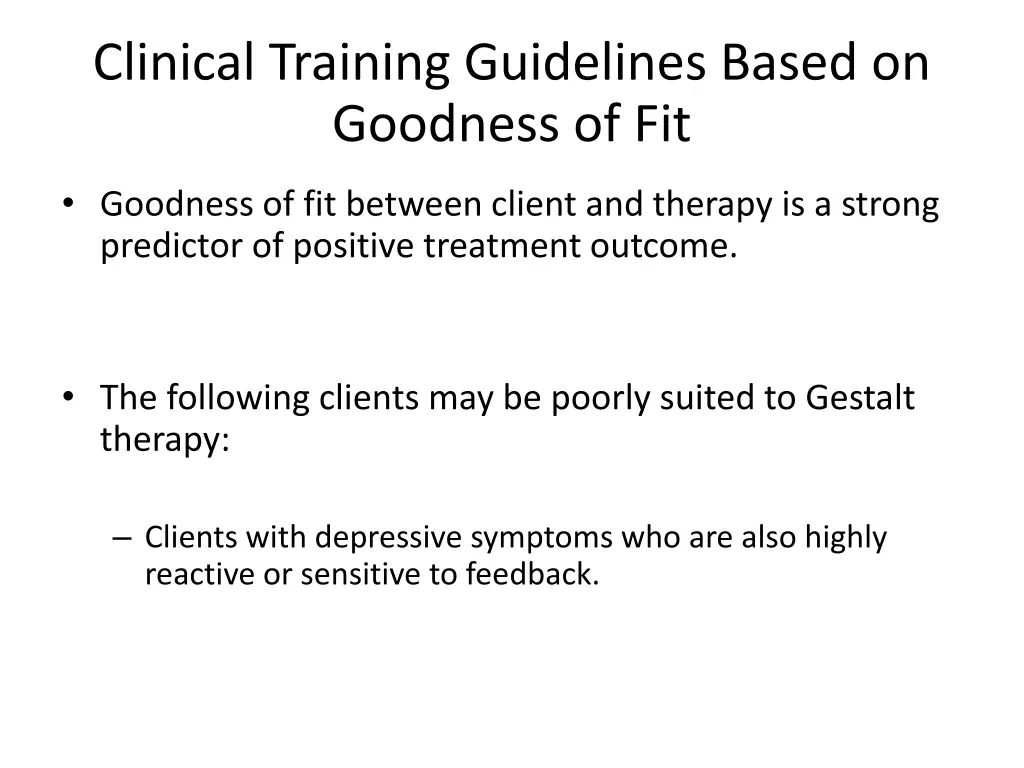 Clinical Training Guidelines Based on Goodness of Fit

• Goodness of fit between client and therapy is a strong predictor of positive treatment outcome.

• The following clients may be poorly suited to Gestalt therapy:

– Clients with depressive symptoms who are also highly reactive or sensitive to feedback.